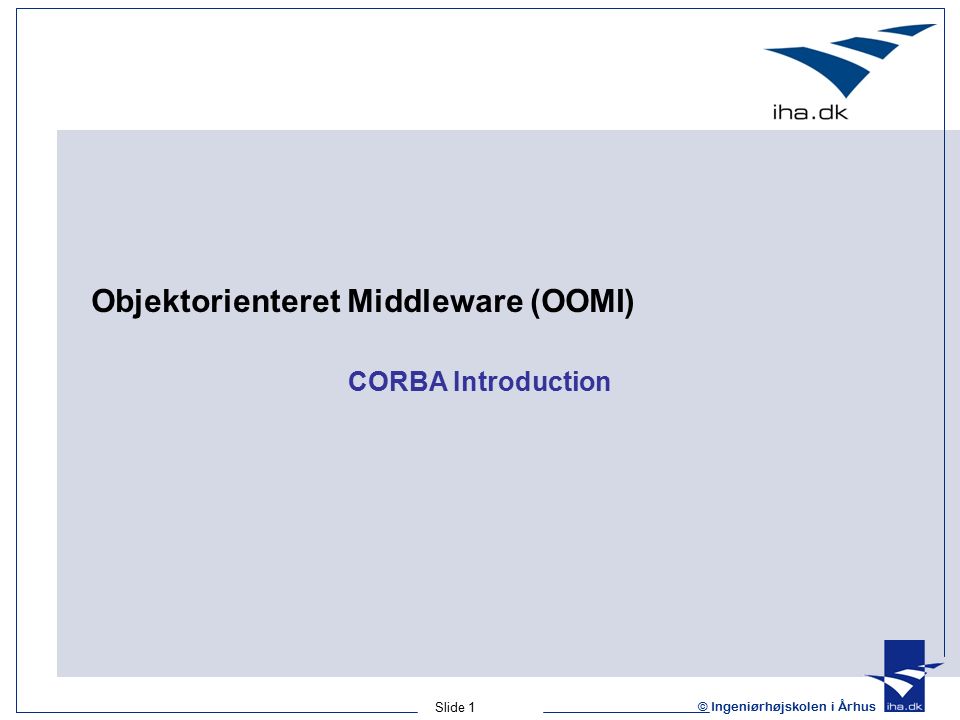 iha.dk

Objektorienteret Middleware (OOMI)

CORBA Introduction

Slide 1

© Ingeniørhøjskolen i Århus

iha.dk